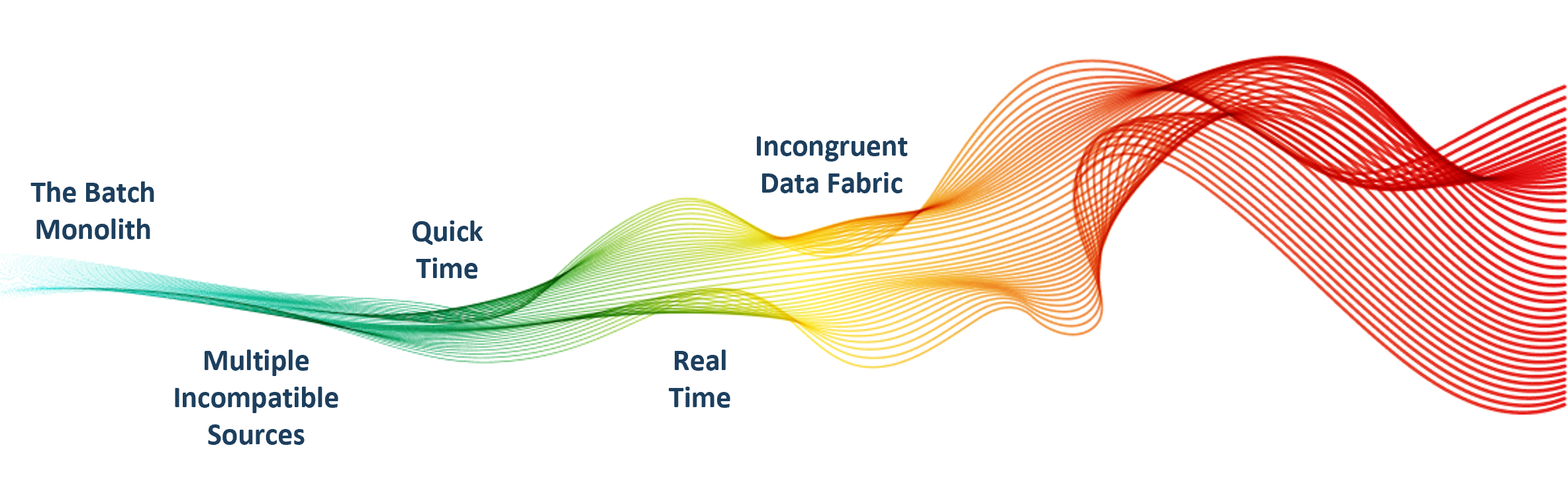 The Batch Monolith

Multiple Incompatible Sources

Quick Time

Real Time

Incongruent Data Fabric